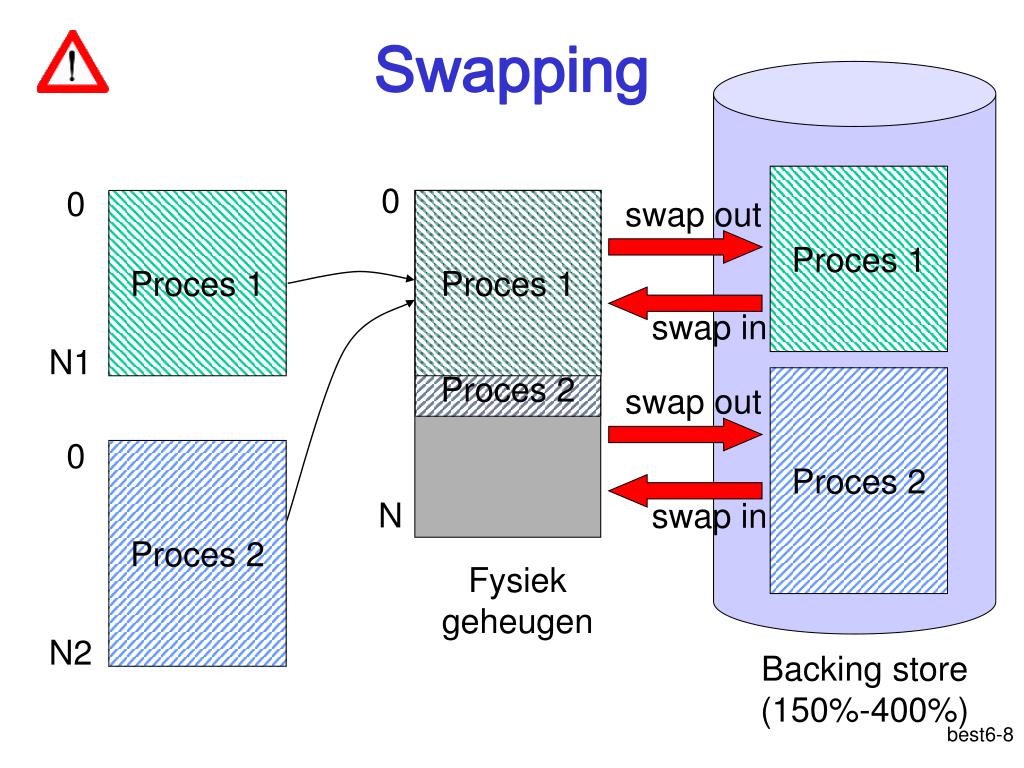 Swapping

0

Proces 1

N1

0

Proces 2

N2

0

Proces 1

Proces 2

N

Fysiek geheugen

swap out

swap in

swap out

swap in

Proces 1

Proces 2

Backing store (150%-400%)

best6-8